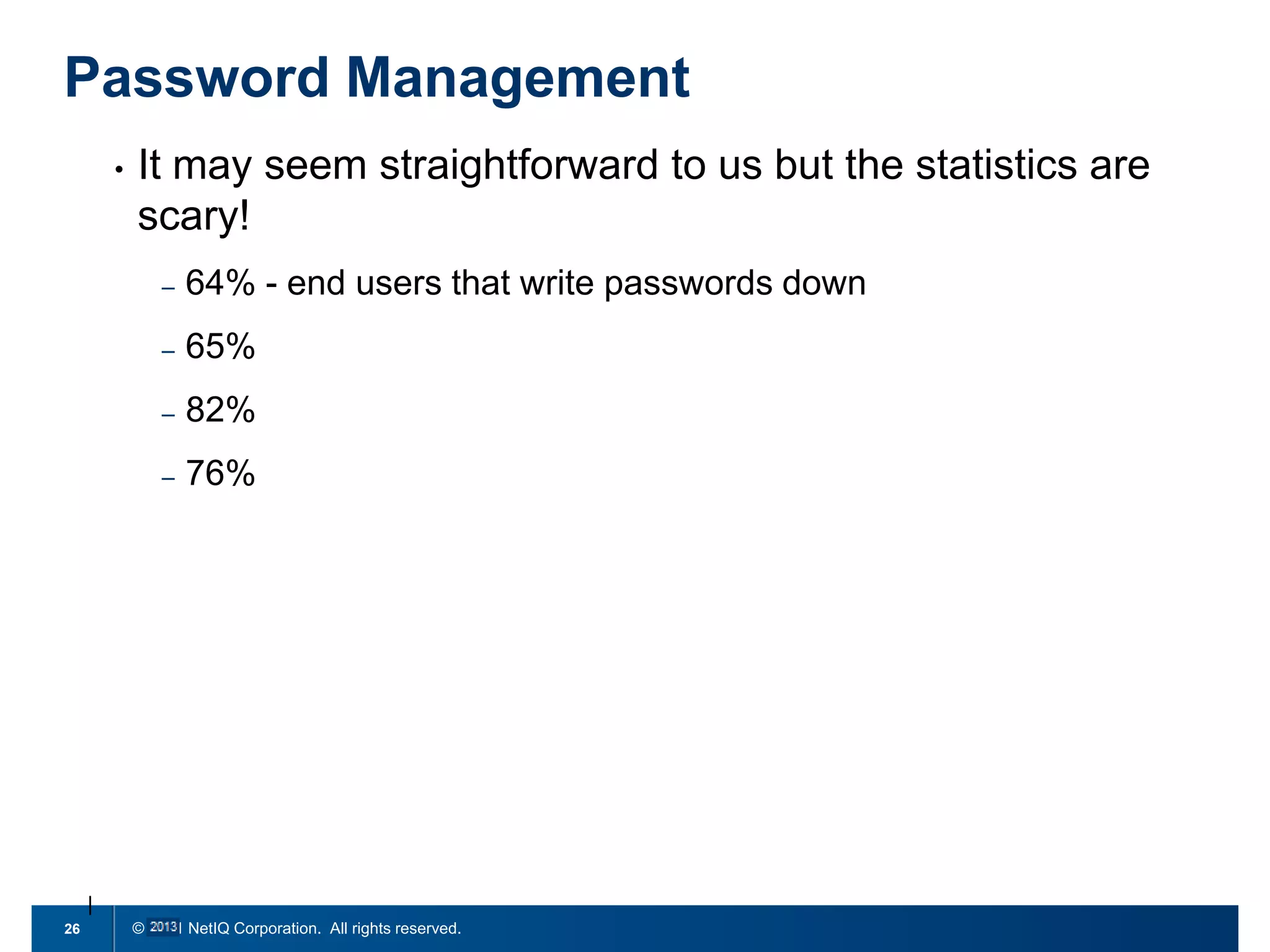 Password Management

• It may seem straightforward to us but the statistics are scary!

– 64% - end users that write passwords down

– 65%

– 82%

– 76%

26

© 2013 NetIQ Corporation. All rights reserved.